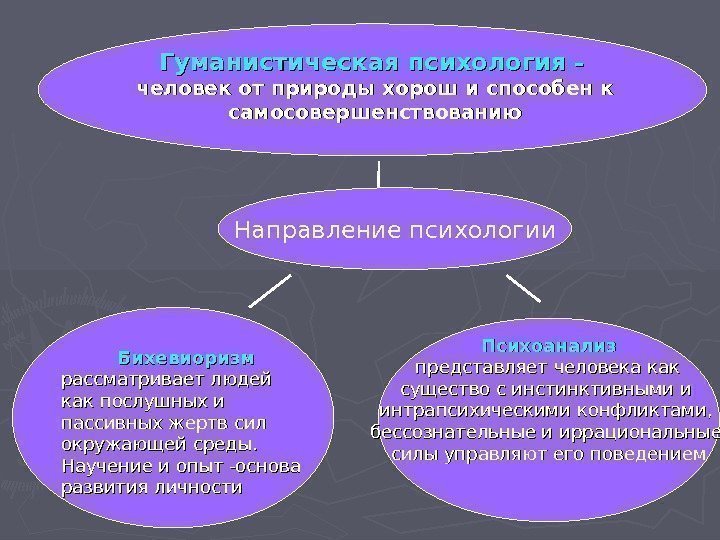 Гуманистическая психология – человек от природы хорош и способен к самосовершенствованию

Направление психологии

Бихевиоризм рассматривает людей как послушных и пассивных жертв сил окружающей среды. Научение и опыт -основа развития личности

Психоанализ представляет человека как существо с инстинктивными и интрапсихическими конфликтами, бессознательные и иррациональные силы управляют его поведением